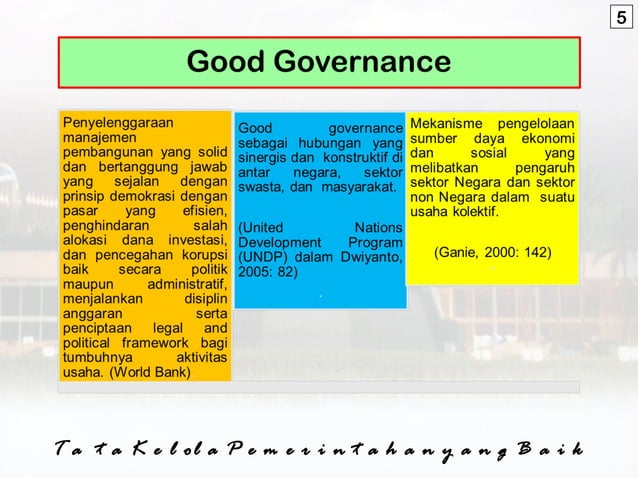 5

Good Governance

Penyelenggaraan manajemen pembangunan yang solid dan bertanggung jawab yang sejalan dengan prinsip demokrasi dengan pasar yang efisien, penghindaran salah alokasi dana investasi, dan pencegahan korupsi baik secara politik maupun administratif, menjalankan disiplin anggaran serta penciptaan legal and political framework bagi tumbuhnya aktivitas usaha. (World Bank)

Good governance sebagai hubungan yang sinergis dan konstruktif di antar negara, sektor swasta, dan masyarakat.

(United Nations Development Program (UNDP) dalam Dwiyanto, 2005: 82)

Mekanisme pengelolaan sumber daya ekonomi dan sosial yang melibatkan pengaruh sektor Negara dan sektor non Negara dalam suatu usaha kolektif.

(Ganie, 2000: 142)

Tata Kelola Pemerintahan yang Baik